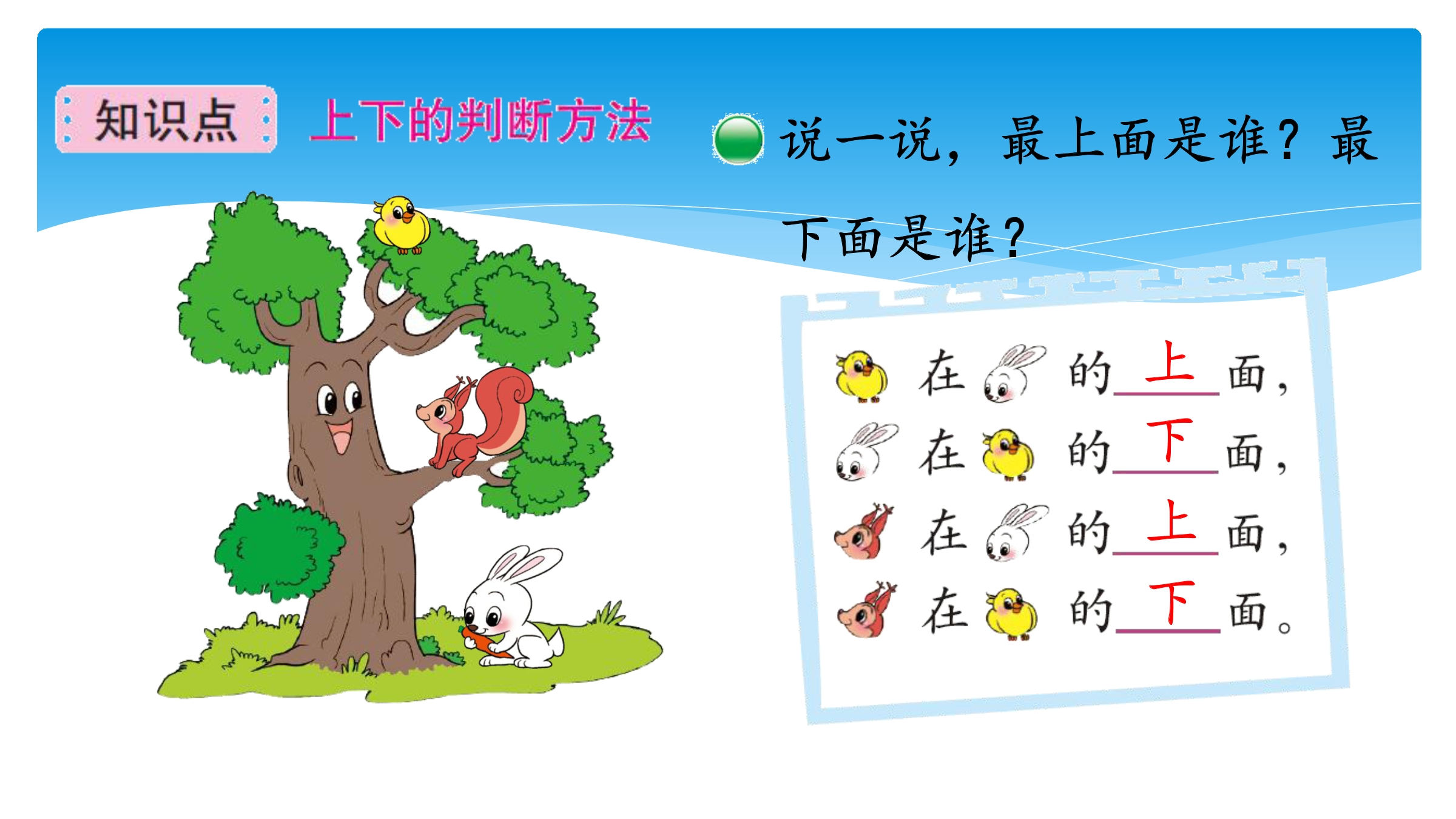 知识点 上下的判断方法

说一说，最上面是谁？最下面是谁？

在 的 上 面，
在 的 下 面，
在 的 上 面，
在 的 下 面。